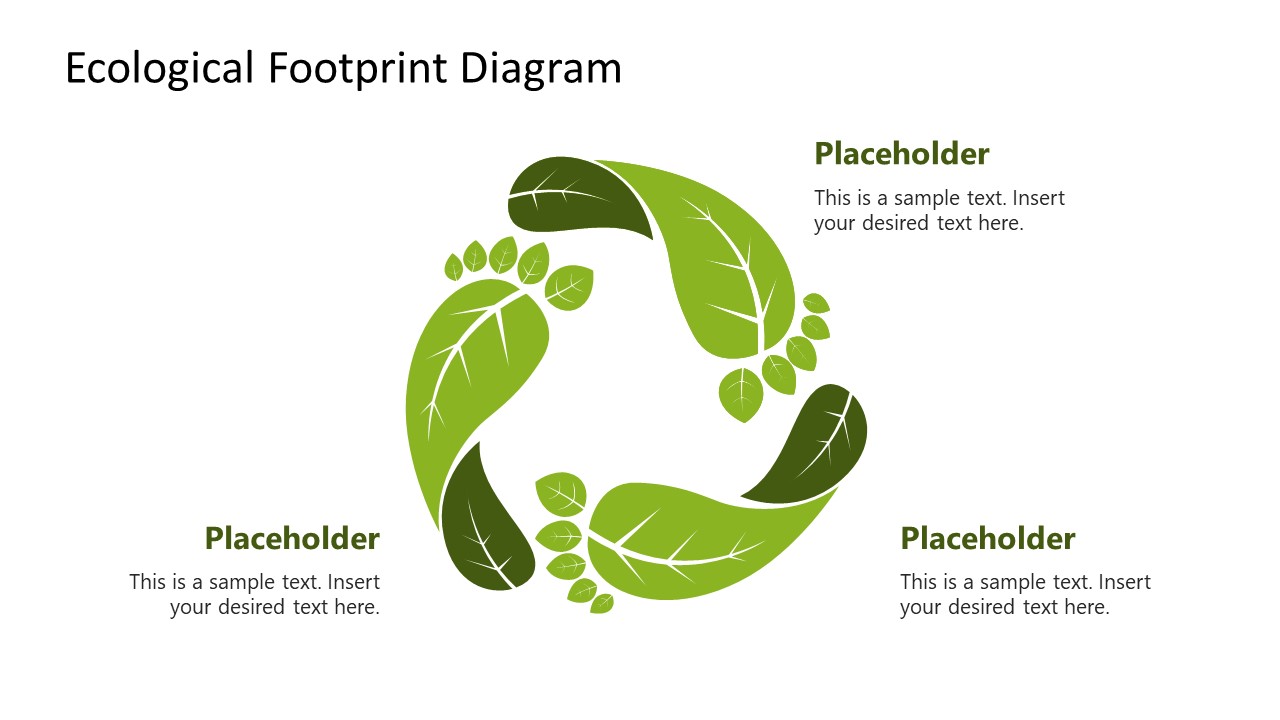 Ecological Footprint Diagram

Placeholder

This is a sample text. Insert your desired text here.

Placeholder

This is a sample text. Insert your desired text here.

Placeholder

This is a sample text. Insert your desired text here.